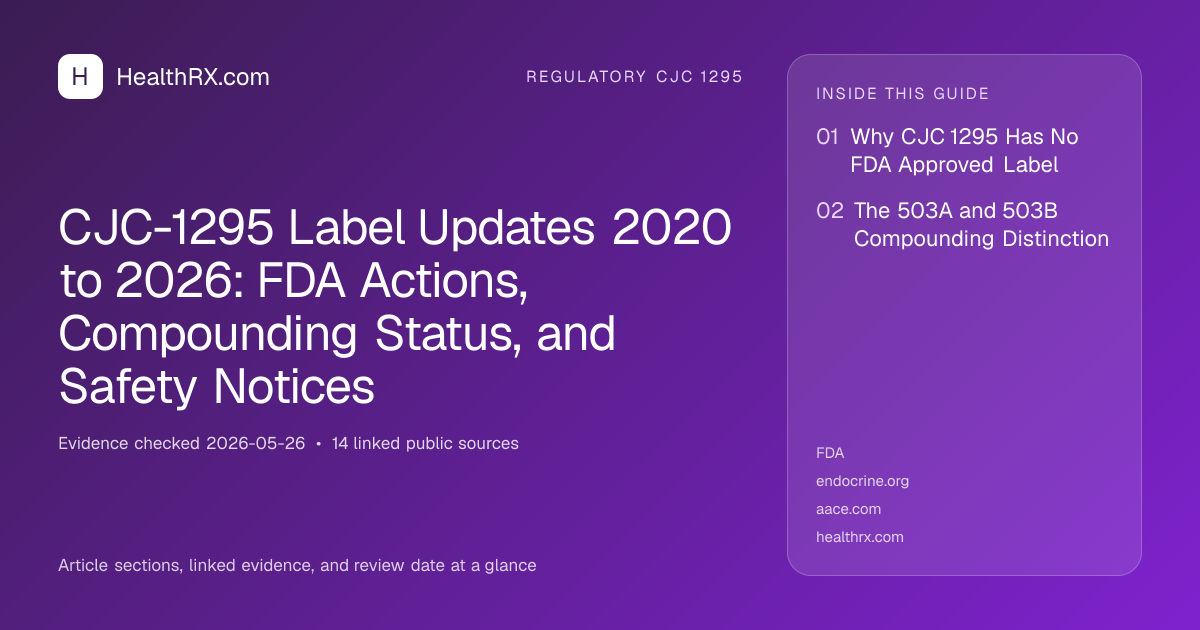 H HealthRX.com

REGULATORY CJC 1295

CJC-1295 Label Updates 2020 to 2026: FDA Actions, Compounding Status, and Safety Notices

Evidence checked 2026-05-26 • 14 linked public sources

Article sections, linked evidence, and review date at a glance

INSIDE THIS GUIDE

01 Why CJC 1295 Has No FDA Approved Label

02 The 503A and 503B Compounding Distinction

FDA
endocrine.org
aace.com
healthrx.com